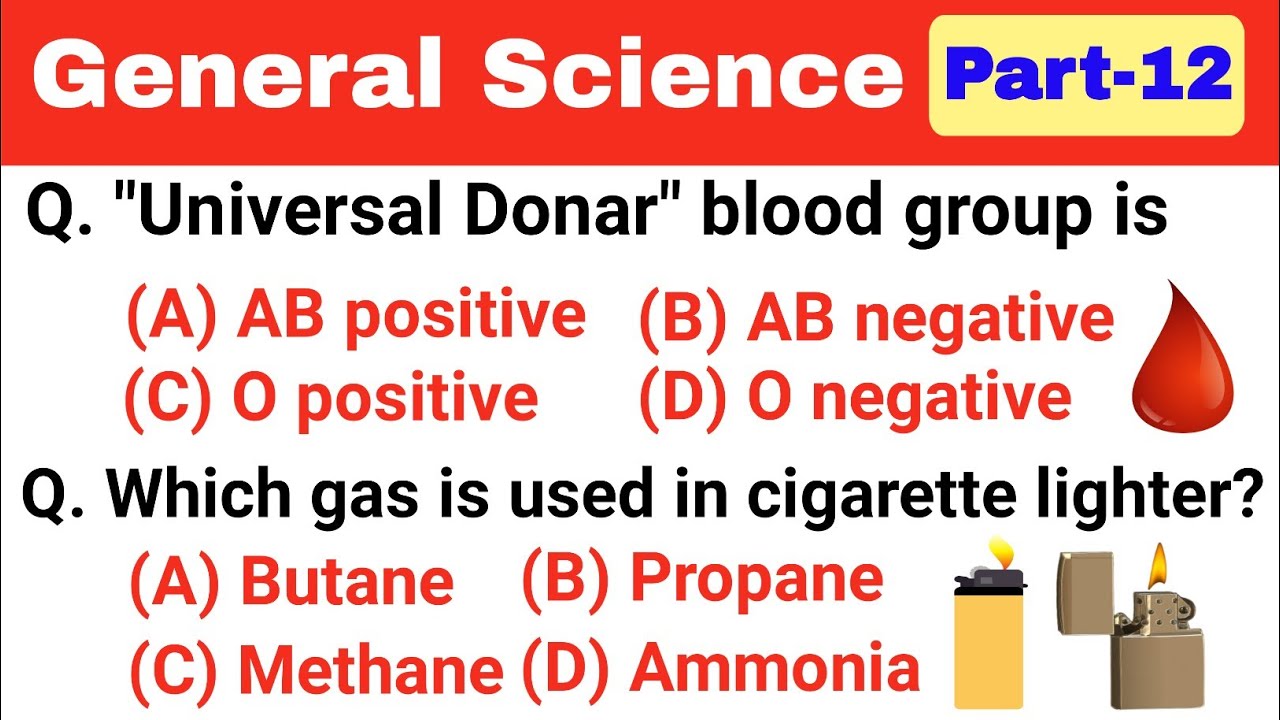 General Science Part-12

Q. "Universal Donar" blood group is

(A) AB positive (B) AB negative
(C) O positive (D) O negative

Q. Which gas is used in cigarette lighter?

(A) Butane (B) Propane
(C) Methane (D) Ammonia